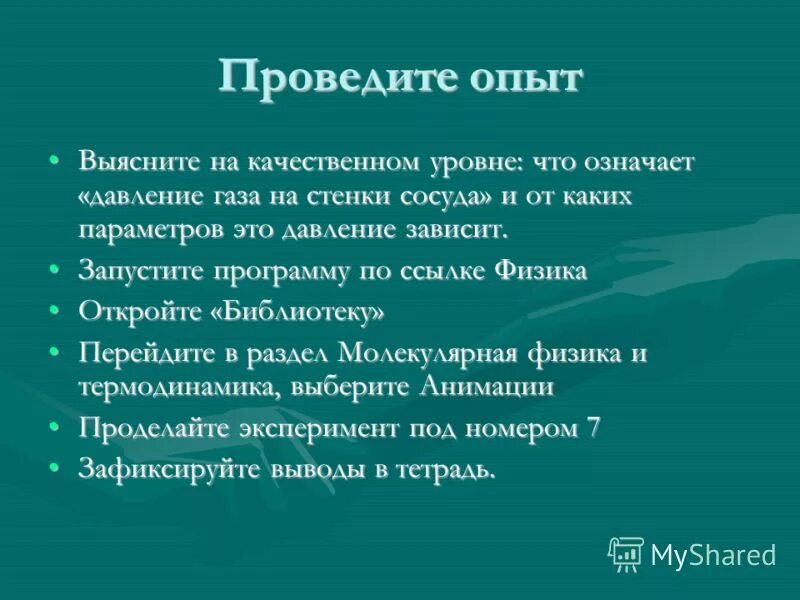 Проведите опыт

• Выясните на качественном уровне: что означает «давление газа на стенки сосуда» и от каких параметров это давление зависит.
• Запустите программу по ссылке Физика
• Откройте «Библиотеку»
• Перейдите в раздел Молекулярная физика и термодинамика, выберите Анимации
• Проделайте эксперимент под номером 7
• Зафиксируйте выводы в тетрадь.

MyShared